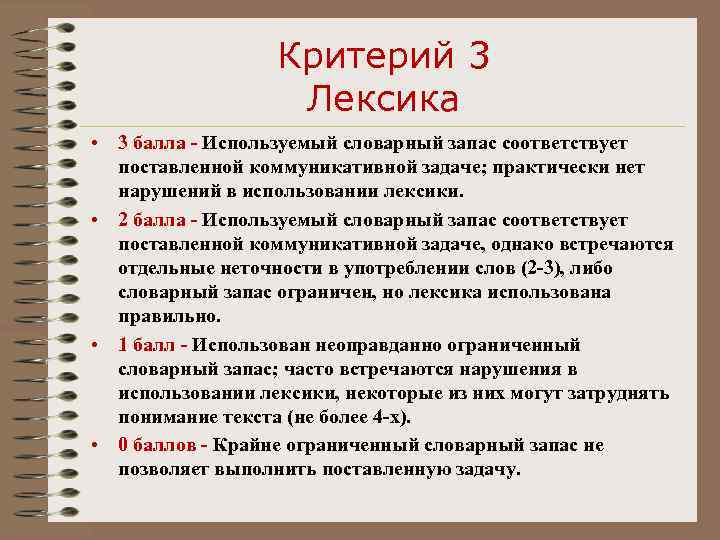 Критерий 3
Лексика

• 3 балла - Используемый словарный запас соответствует поставленной коммуникативной задаче; практически нет нарушений в использовании лексики.

• 2 балла - Используемый словарный запас соответствует поставленной коммуникативной задаче, однако встречаются отдельные неточности в употреблении слов (2-3), либо словарный запас ограничен, но лексика использована правильно.

• 1 балл - Использован неоправданно ограниченный словарный запас; часто встречаются нарушения в использовании лексики, некоторые из них могут затруднять понимание текста (не более 4-х).

• 0 баллов - Крайне ограниченный словарный запас не позволяет выполнить поставленную задачу.